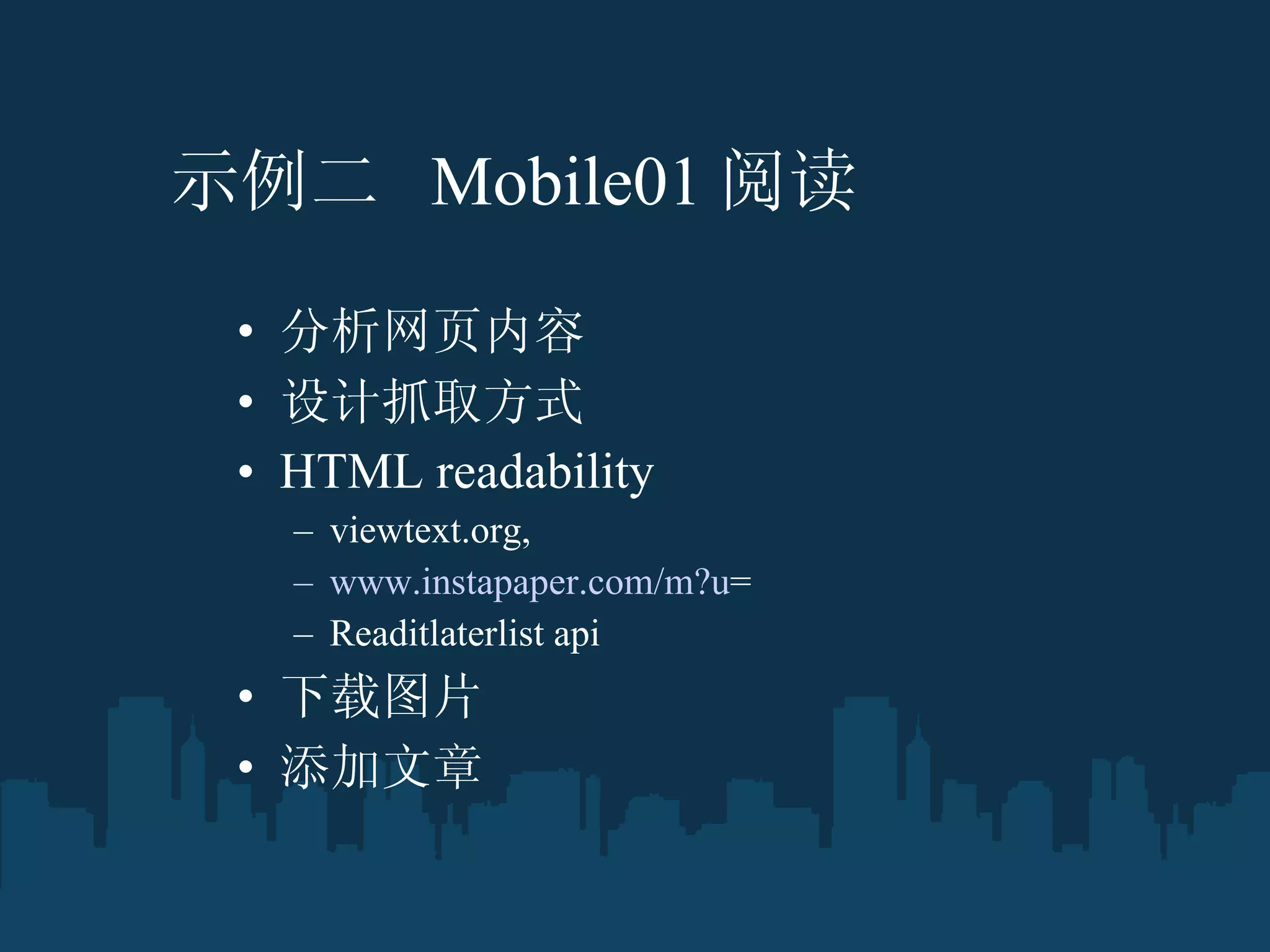 示例二 Mobile01 阅读

• 分析网页内容
• 设计抓取方式
• HTML readability
– viewtext.org,
– www.instapaper.com/m?u=
– Readitlaterlist api
• 下载图片
• 添加文章